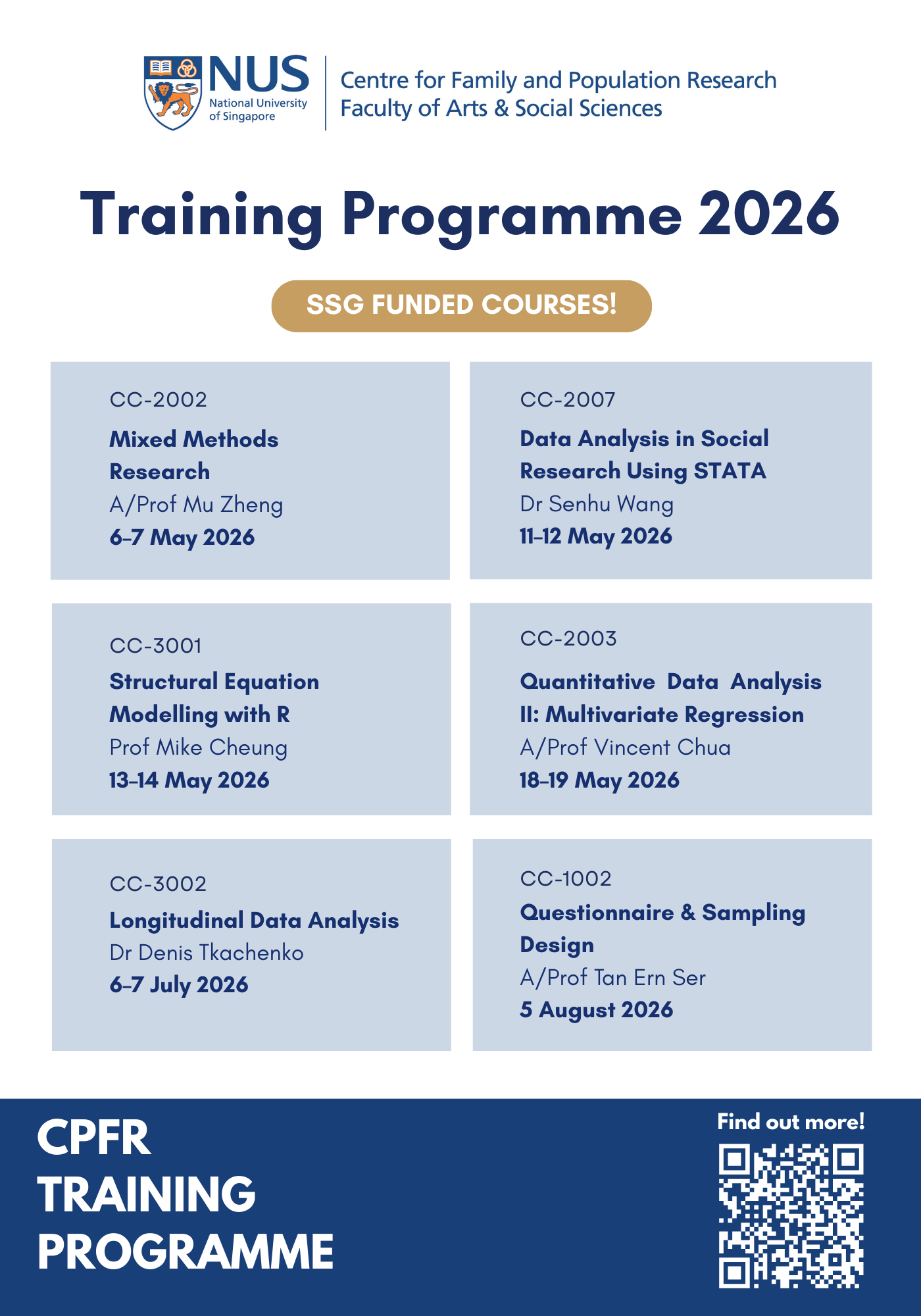 NUS National University of Singapore

Centre for Family and Population Research
Faculty of Arts & Social Sciences

Training Programme 2026

SSG FUNDED COURSES!

CC-2002
Mixed Methods Research
A/Prof Mu Zheng
6–7 May 2026

CC-2007
Data Analysis in Social Research Using STATA
Dr Senhu Wang
11–12 May 2026

CC-3001
Structural Equation Modelling with R
Prof Mike Cheung
13–14 May 2026

CC-2003
Quantitative Data Analysis II: Multivariate Regression
A/Prof Vincent Chua
18–19 May 2026

CC-3002
Longitudinal Data Analysis
Dr Denis Tkachenko
6–7 July 2026

CC-1002
Questionnaire & Sampling Design
A/Prof Tan Ern Ser
5 August 2026

CPFR TRAINING PROGRAMME

Find out more!